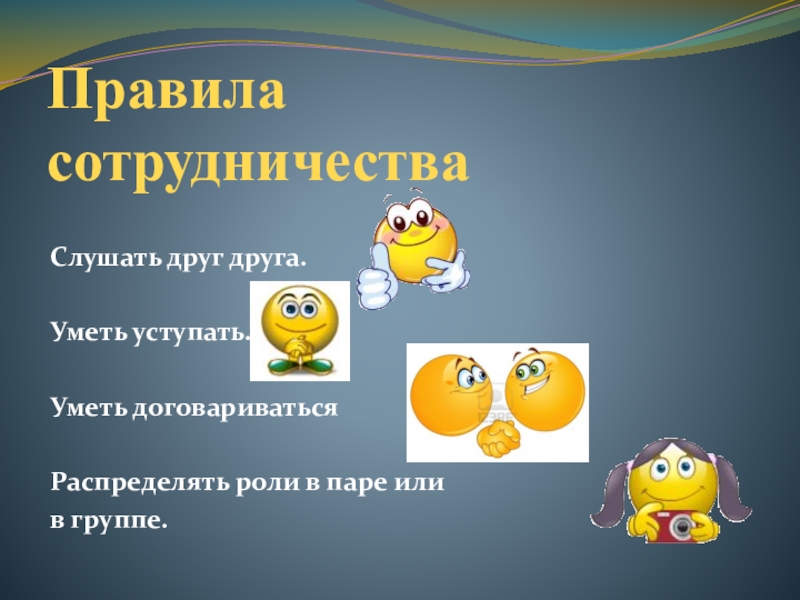 Правила сотрудничества

Слушать друг друга.

Уметь уступать.

Уметь договариваться

Распределять роли в паре или в группе.